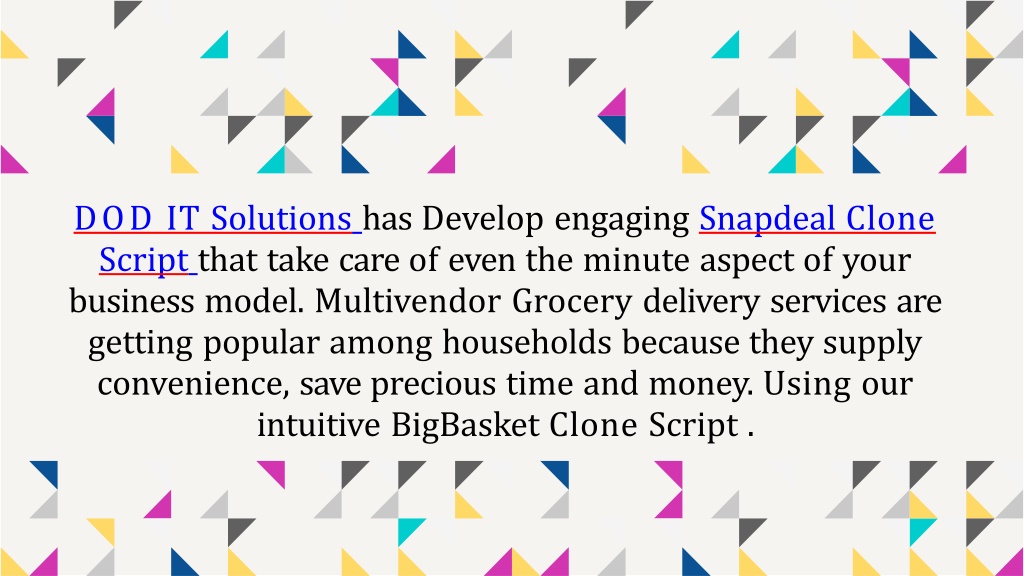 DOD IT Solutions has Develop engaging Snapdeal Clone Script that take care of even the minute aspect of your business model. Multivendor Grocery delivery services are getting popular among households because they supply convenience, save precious time and money. Using our intuitive BigBasket Clone Script .